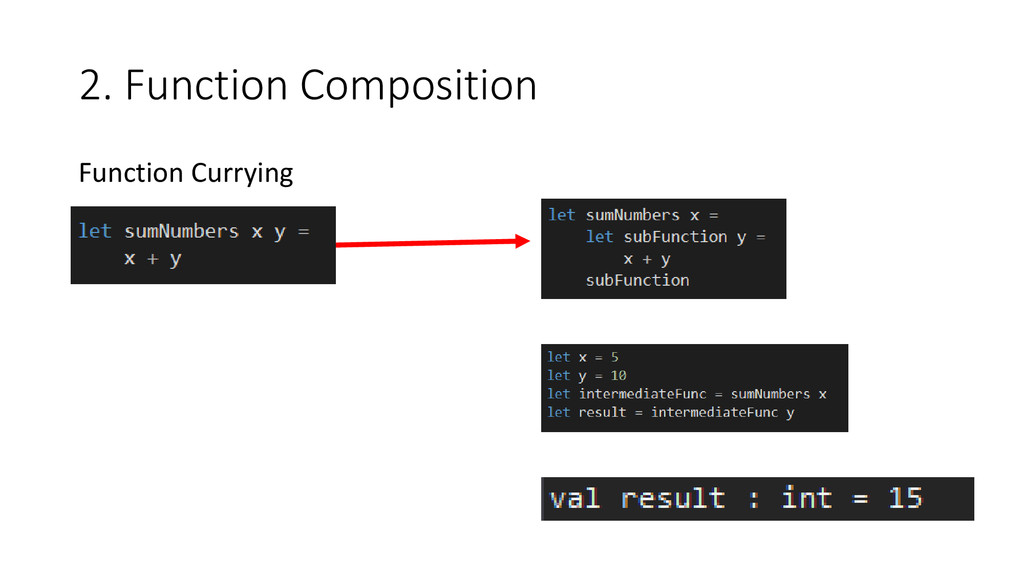 2. Function Composition

Function Currying

let sumNumbers x y =
    x + y

let sumNumbers x =
    let subFunction y =
        x + y
    subFunction

let x = 5
let y = 10
let intermediateFunc = sumNumbers x
let result = intermediateFunc y

val result : int = 15